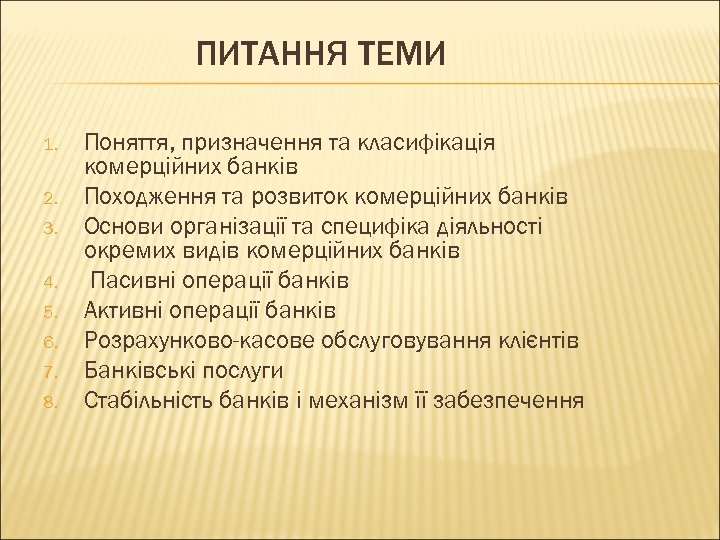 ПИТАННЯ ТЕМИ

1. Поняття, призначення та класифікація комерційних банків
2. Походження та розвиток комерційних банків
3. Основи організації та специфіка діяльності окремих видів комерційних банків
4. Пасивні операції банків
5. Активні операції банків
6. Розрахунково-касове обслуговування клієнтів
7. Банківські послуги
8. Стабільність банків і механізм її забезпечення